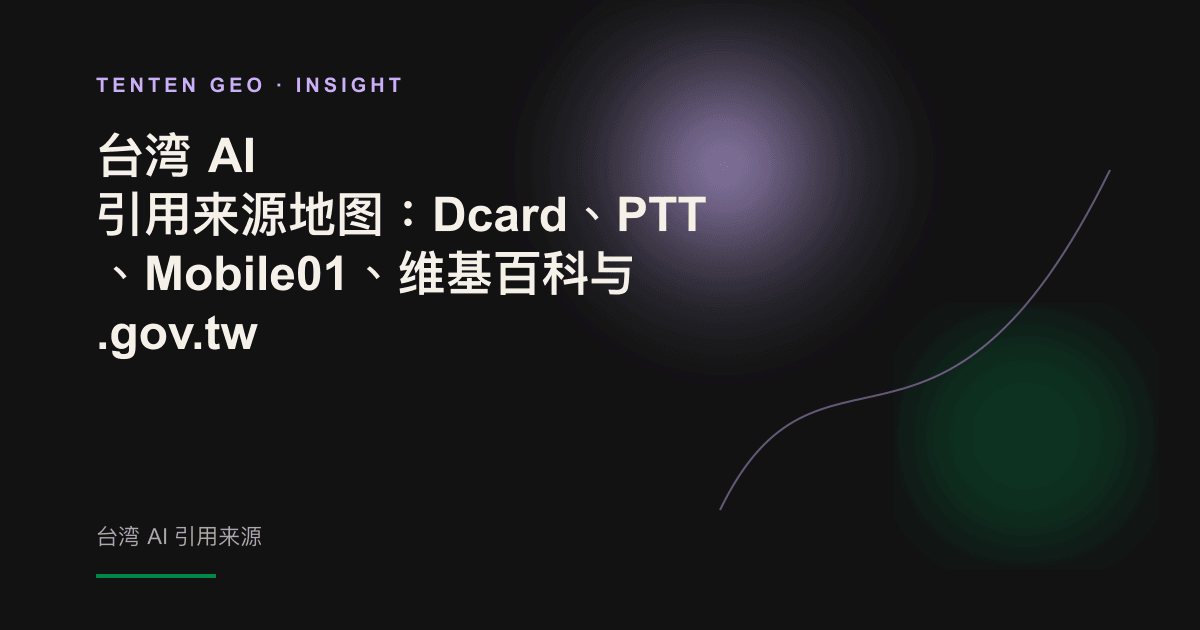 TENTEN GEO · INSIGHT

台湾 AI 引用来源地图：Dcard、PTT、Mobile01、维基百科与 .gov.tw

台湾 AI 引用来源